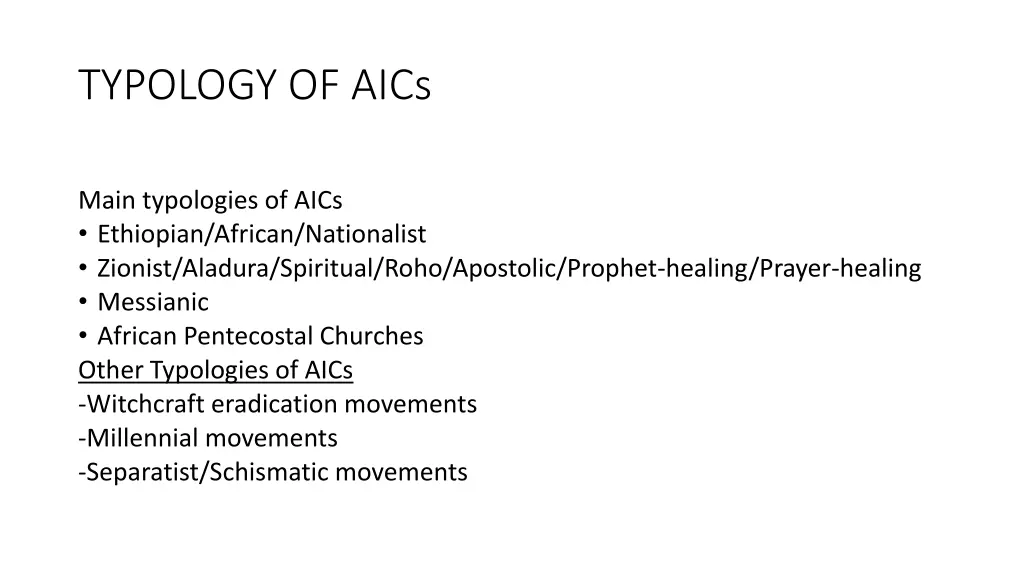 TYPOLOGY OF AICs

Main typologies of AICs
• Ethiopian/African/Nationalist
• Zionist/Aladura/Spiritual/Roho/Apostolic/Prophet-healing/Prayer-healing
• Messianic
• African Pentecostal Churches
Other Typologies of AICs
-Witchcraft eradication movements
-Millennial movements
-Separatist/Schismatic movements